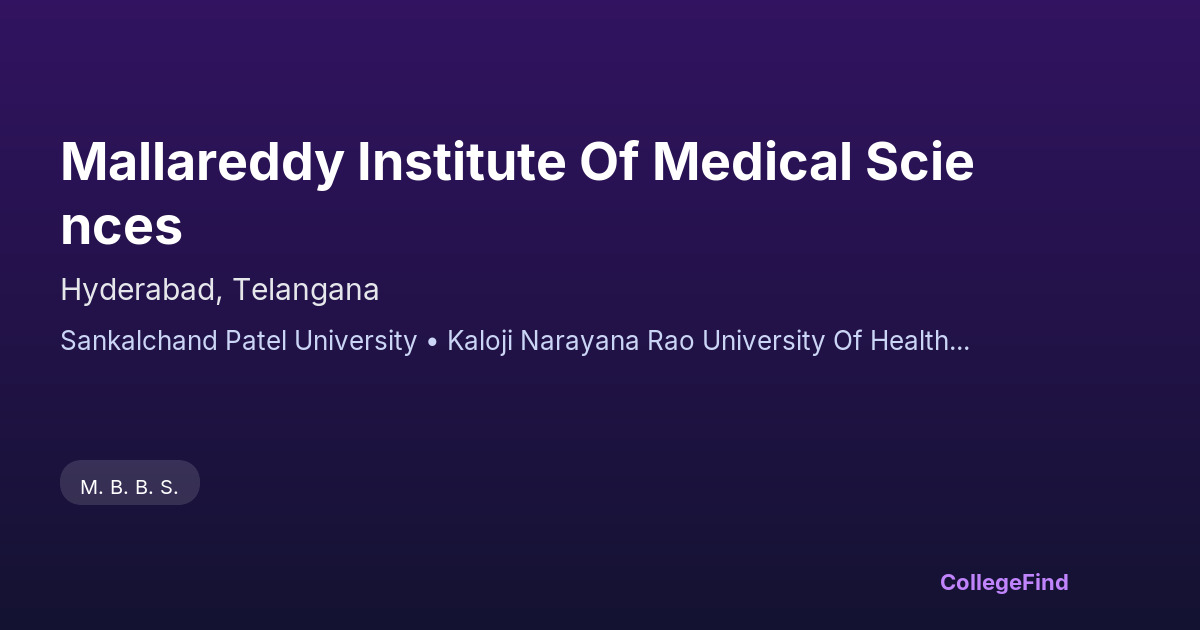 Mallareddy Institute Of Medical Scie nces

Hyderabad, Telangana

Sankalchand Patel University • Kaloji Narayana Rao University Of Health...

M. B. B. S.

CollegeFind